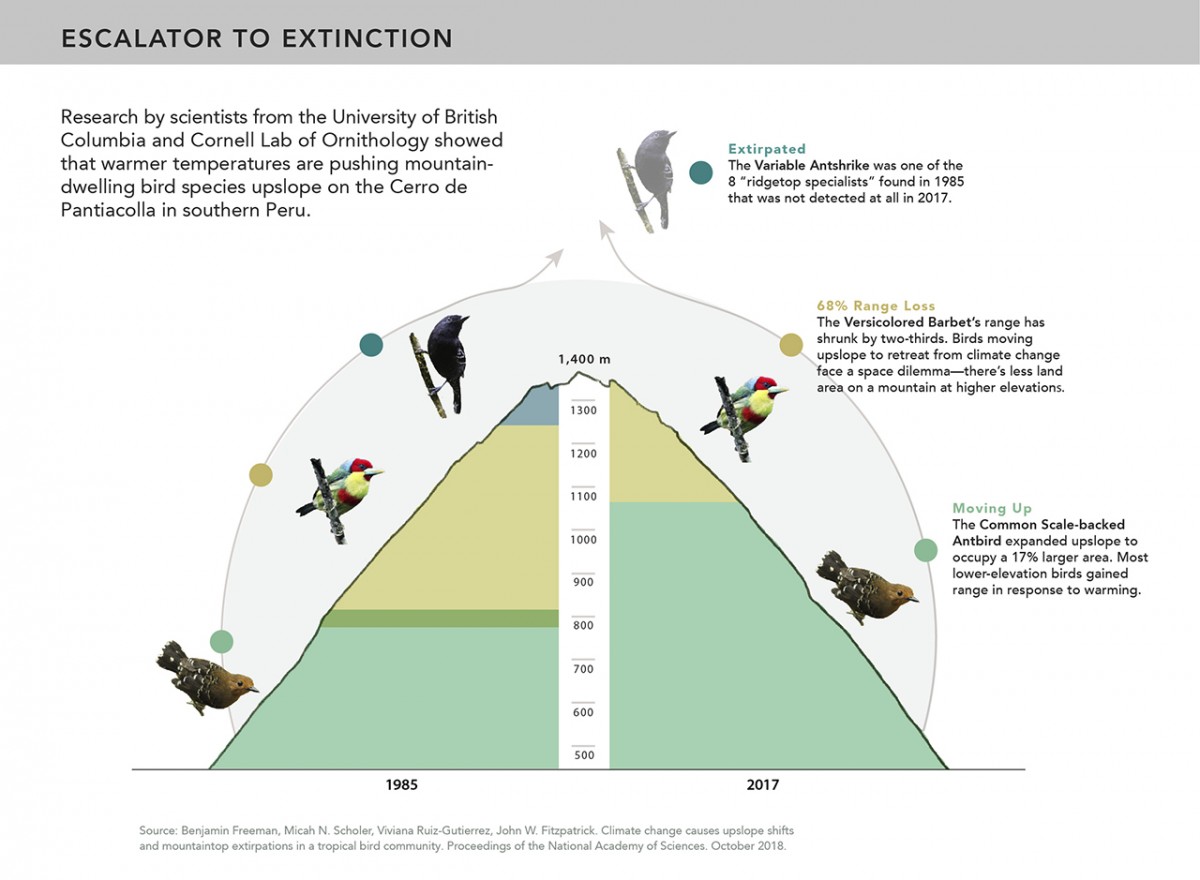 ESCALATOR TO EXTINCTION

Research by scientists from the University of British Columbia and Cornell Lab of Ornithology showed that warmer temperatures are pushing mountain-dwelling bird species upslope on the Cerro de Pantiacolla in southern Peru.

Extirpated
The Variable Antshrike was one of the 8 "ridgetop specialists" found in 1985 that was not detected at all in 2017.

68% Range Loss
The Versicolored Barbet's range has shrunk by two-thirds. Birds moving upslope to retreat from climate change face a space dilemma—there's less land area on a mountain at higher elevations.

Moving Up
The Common Scale-backed Antbird expanded upslope to occupy a 17% larger area. Most lower-elevation birds gained range in response to warming.

1,400 m
1300
1200
1100
1000
900
800
700
600
500

1985
2017

Source: Benjamin Freeman, Micah N. Scholer, Viviana Ruiz-Gutierrez, John W. Fitzpatrick. Climate change causes upslope shifts and mountaintop extirpations in a tropical bird community. Proceedings of the National Academy of Sciences. October 2018.